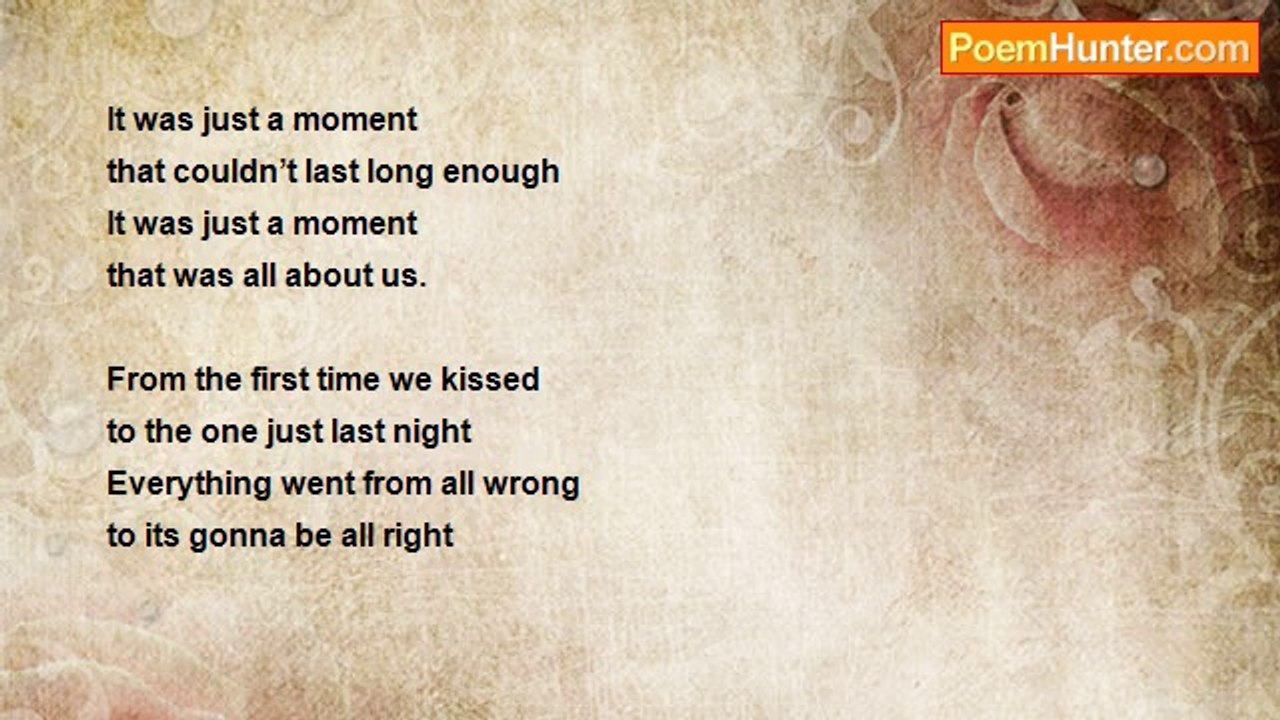 PoemHunter.com

It was just a moment
that couldn't last long enough
It was just a moment
that was all about us.

From the first time we kissed
to the one just last night
Everything went from all wrong
to its gonna be all right